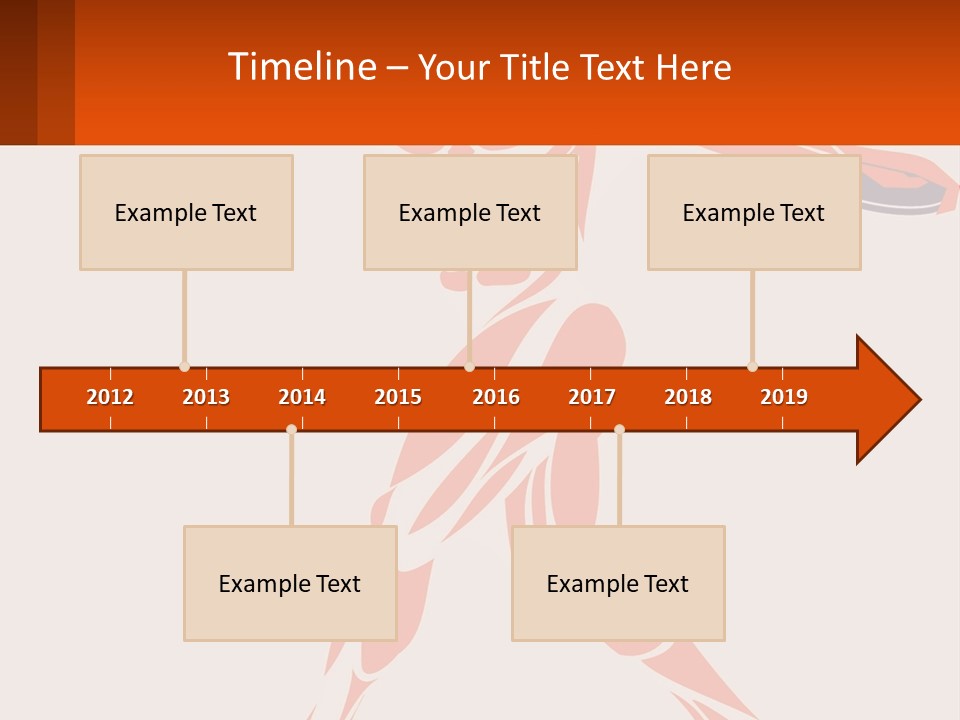 Timeline – Your Title Text Here

Example Text

Example Text

Example Text

2012 2013 2014 2015 2016 2017 2018 2019

Example Text

Example Text